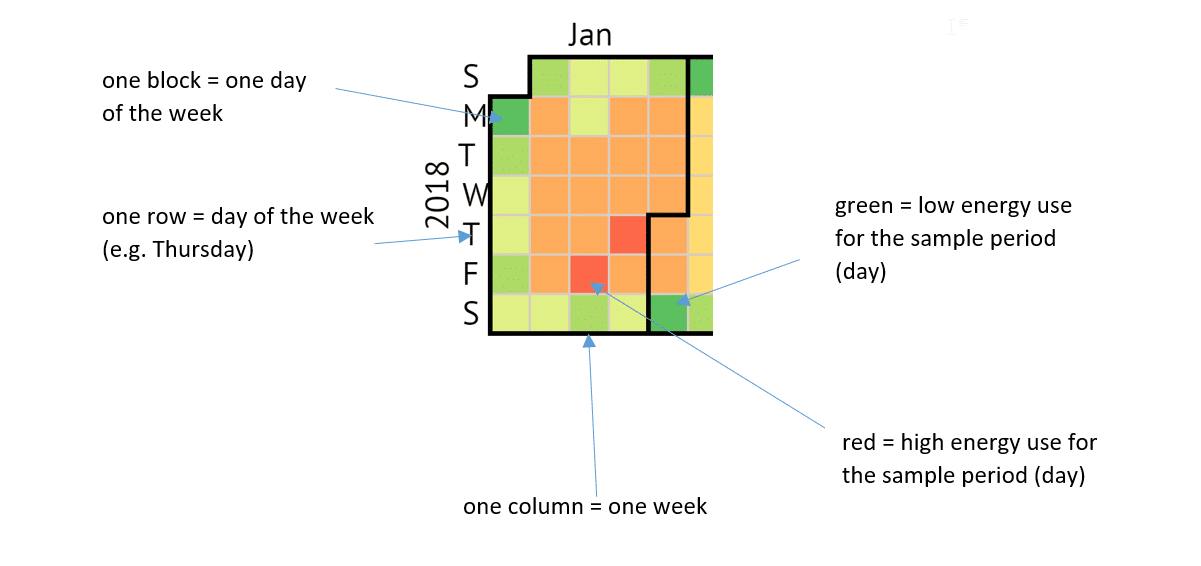 Jan

one block = one day of the week

S
M
T
W
T
F
S

2018

one row = day of the week (e.g. Thursday)

green = low energy use for the sample period (day)

red = high energy use for the sample period (day)

one column = one week